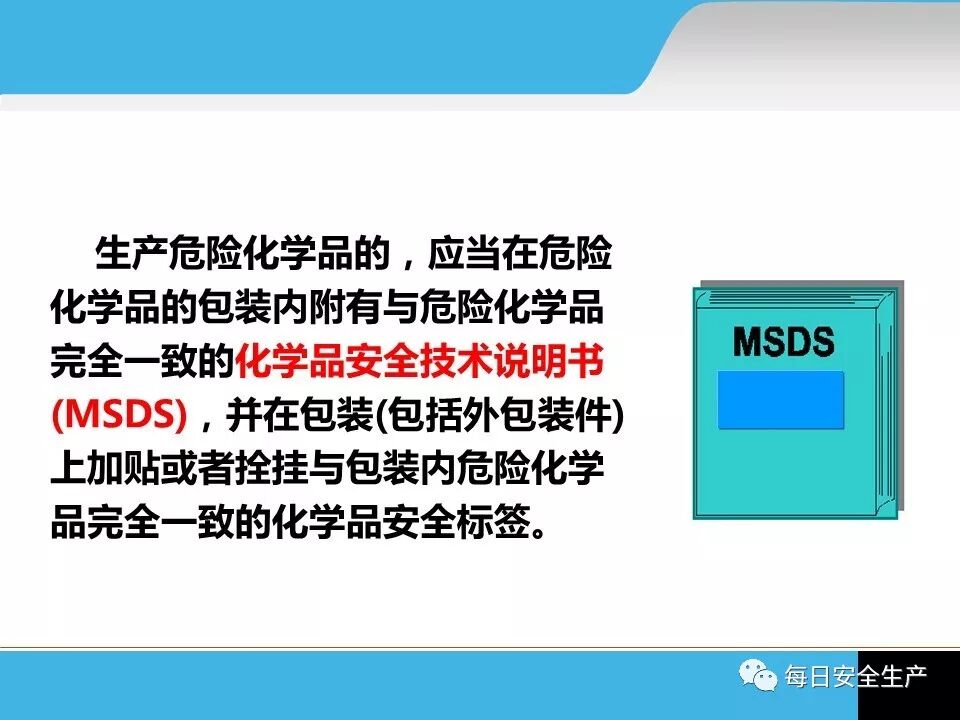 生产危险化学品的，应当在危险化学品的包装内附有与危险化学品完全一致的化学品安全技术说明书(MSDS)，并在包装(包括外包装件)上加贴或者拴挂与包装内危险化学品完全一致的化学品安全标签。

MSDS

每日安全生产